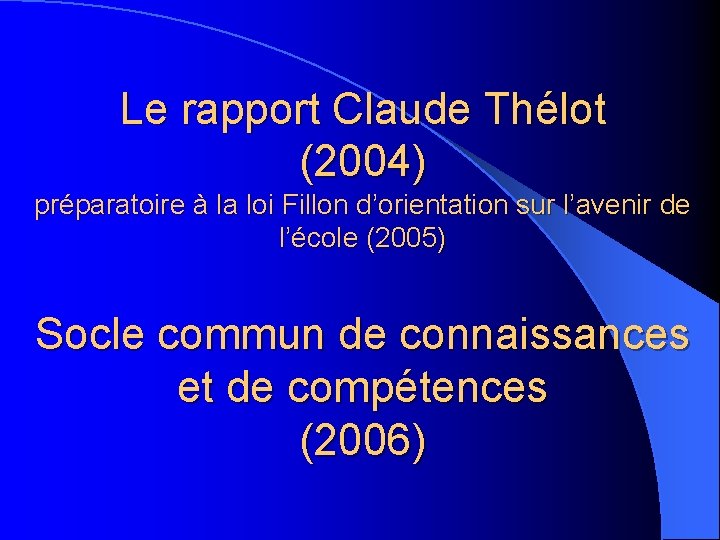 Le rapport Claude Thélot (2004)
préparatoire à la loi Fillon d’orientation sur l’avenir de l’école (2005)

Socle commun de connaissances et de compétences (2006)